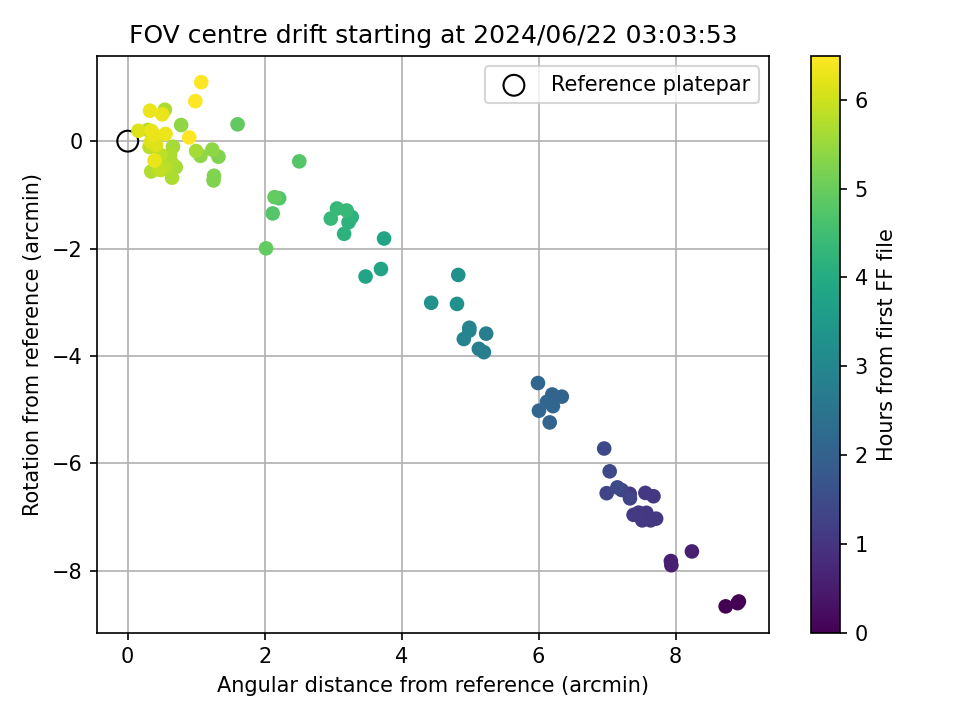 FOV centre drift starting at 2024/06/22 03:03:53

Reference platepar

Rotation from reference (arcmin)

0
−2
−4
−6
−8

0
2
4
6
8

Angular distance from reference (arcmin)

Hours from first FF file

0
1
2
3
4
5
6